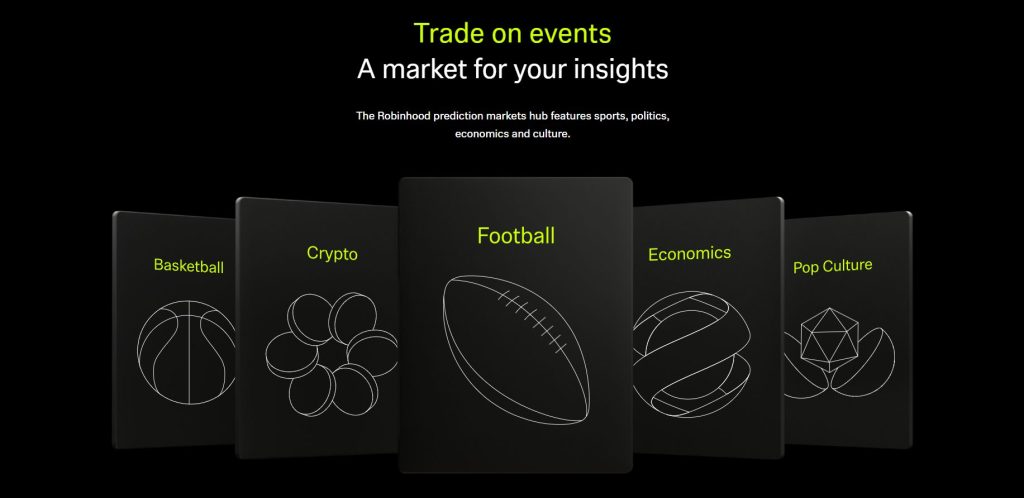 Trade on events
A market for your insights

The Robinhood prediction markets hub features sports, politics, economics and culture.

Basketball

Crypto

Football

Economics

Pop Culture